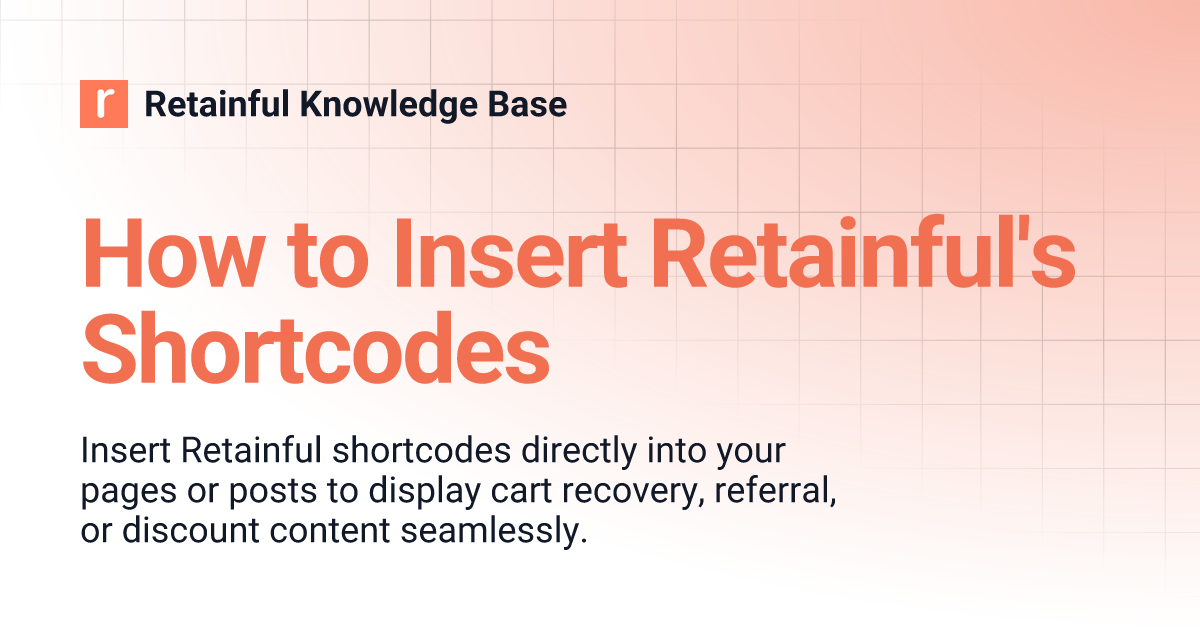 r Retainful Knowledge Base

How to Insert Retainful's Shortcodes

Insert Retainful shortcodes directly into your pages or posts to display cart recovery, referral, or discount content seamlessly.